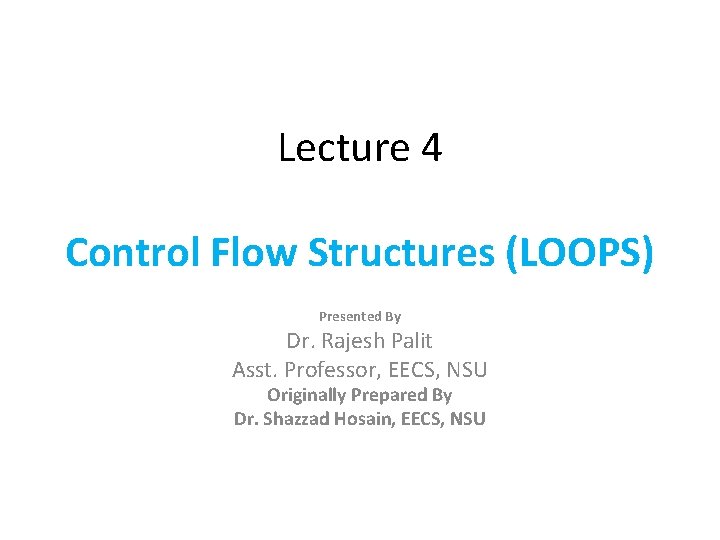 Lecture 4

Control Flow Structures (LOOPS)

Presented By

Dr. Rajesh Palit

Asst. Professor, EECS, NSU

Originally Prepared By

Dr. Shazzad Hosain, EECS, NSU